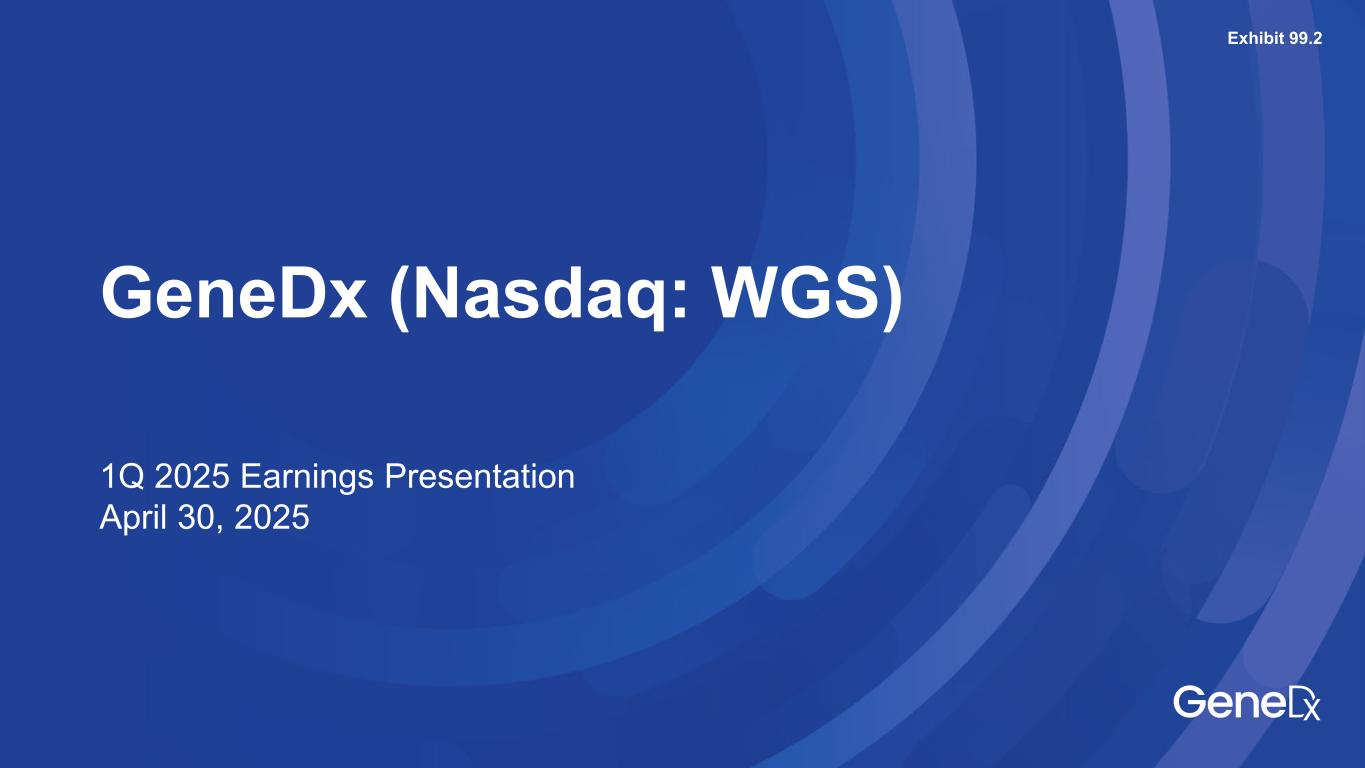 Exhibit 99.2

GeneDx (Nasdaq: WGS)

1Q 2025 Earnings Presentation
April 30, 2025

GeneDx